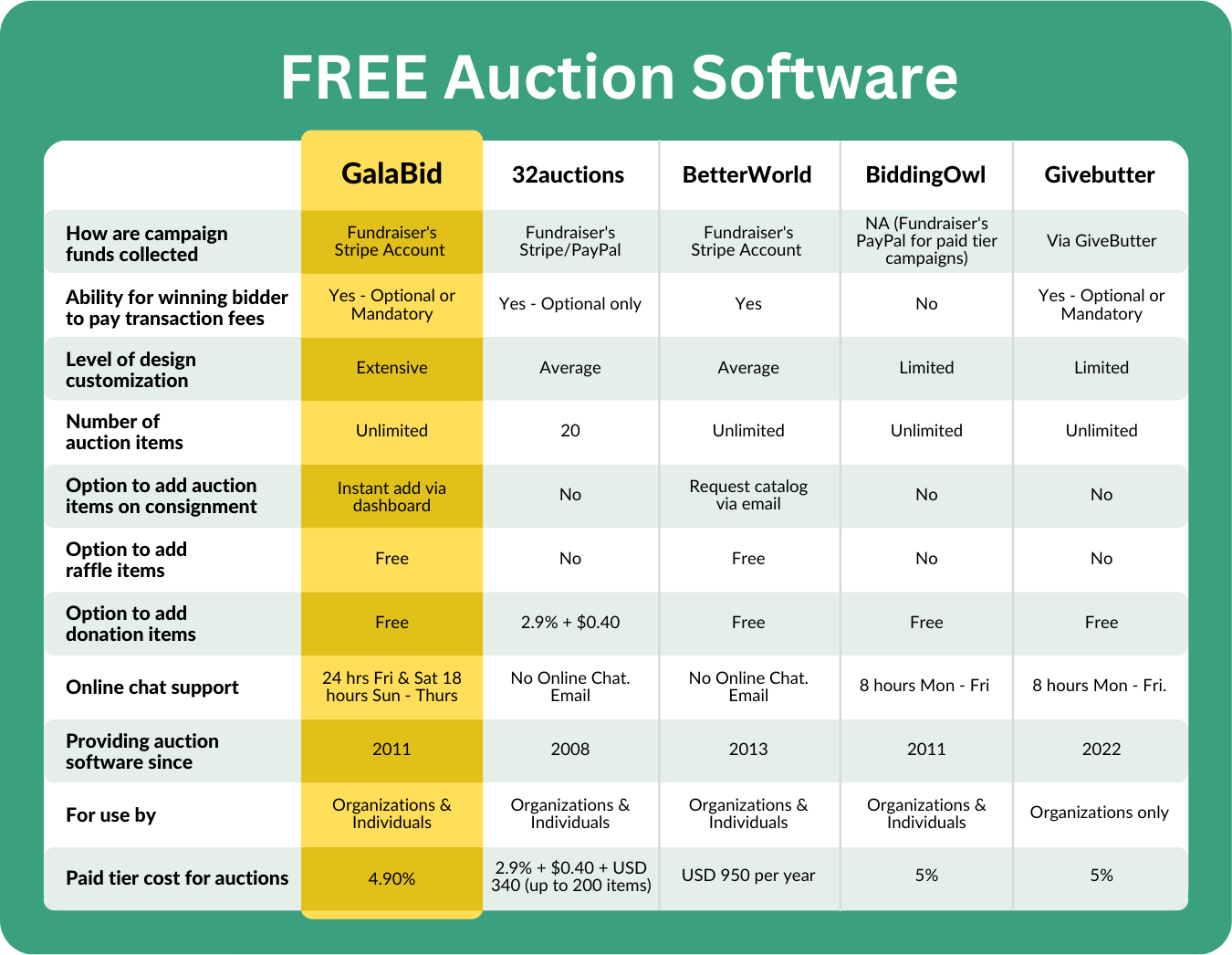 FREE Auction Software

| | GalaBid | 32auctions | BetterWorld | BiddingOwl | Givebutter |
|---|---|---|---|---|---|
| How are campaign funds collected | Fundraiser's Stripe Account | Fundraiser's Stripe/PayPal | Fundraiser's Stripe Account | NA (Fundraiser's PayPal for paid tier campaigns) | Via GiveButter |
| Ability for winning bidder to pay transaction fees | Yes - Optional or Mandatory | Yes - Optional only | Yes | No | Yes - Optional or Mandatory |
| Level of design customization | Extensive | Average | Average | Limited | Limited |
| Number of auction items | Unlimited | 20 | Unlimited | Unlimited | Unlimited |
| Option to add auction items on consignment | Instant add via dashboard | No | Request catalog via email | No | No |
| Option to add raffle items | Free | No | Free | No | No |
| Option to add donation items | Free | 2.9% + $0.40 | Free | Free | Free |
| Online chat support | 24 hrs Fri & Sat 18 hours Sun - Thurs | No Online Chat. Email | No Online Chat. Email | 8 hours Mon - Fri | 8 hours Mon - Fri. |
| Providing auction software since | 2011 | 2008 | 2013 | 2011 | 2022 |
| For use by | Organizations & Individuals | Organizations & Individuals | Organizations & Individuals | Organizations & Individuals | Organizations only |
| Paid tier cost for auctions | 4.90% | 2.9% + $0.40 + USD 340 (up to 200 items) | USD 950 per year | 5% | 5% |